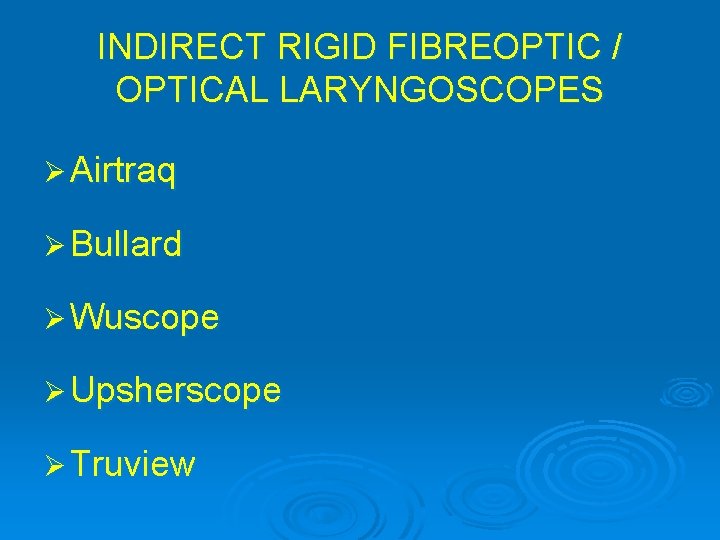 INDIRECT RIGID FIBREOPTIC / OPTICAL LARYNGOSCOPES

➢ Airtraq

➢ Bullard

➢ Wuscope

➢ Upsherscope

➢ Truview